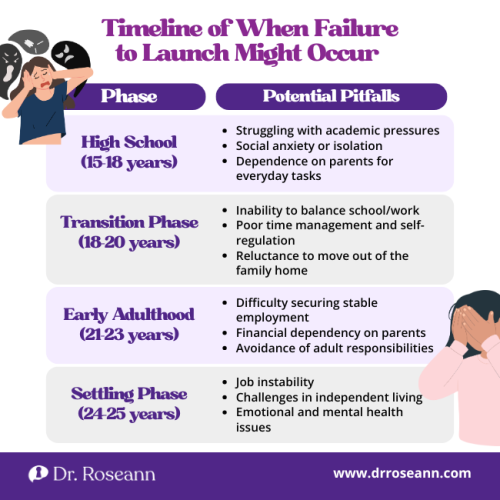 Timeline of When Failure to Launch Might Occur

| Phase | Potential Pitfalls |
|---|---|
| High School (15-18 years) | • Struggling with academic pressures • Social anxiety or isolation • Dependence on parents for everyday tasks |
| Transition Phase (18-20 years) | • Inability to balance school/work • Poor time management and self-regulation • Reluctance to move out of the family home |
| Early Adulthood (21-23 years) | • Difficulty securing stable employment • Financial dependency on parents • Avoidance of adult responsibilities |
| Settling Phase (24-25 years) | • Job instability • Challenges in independent living • Emotional and mental health issues |

Dr. Roseann

www.drroseann.com